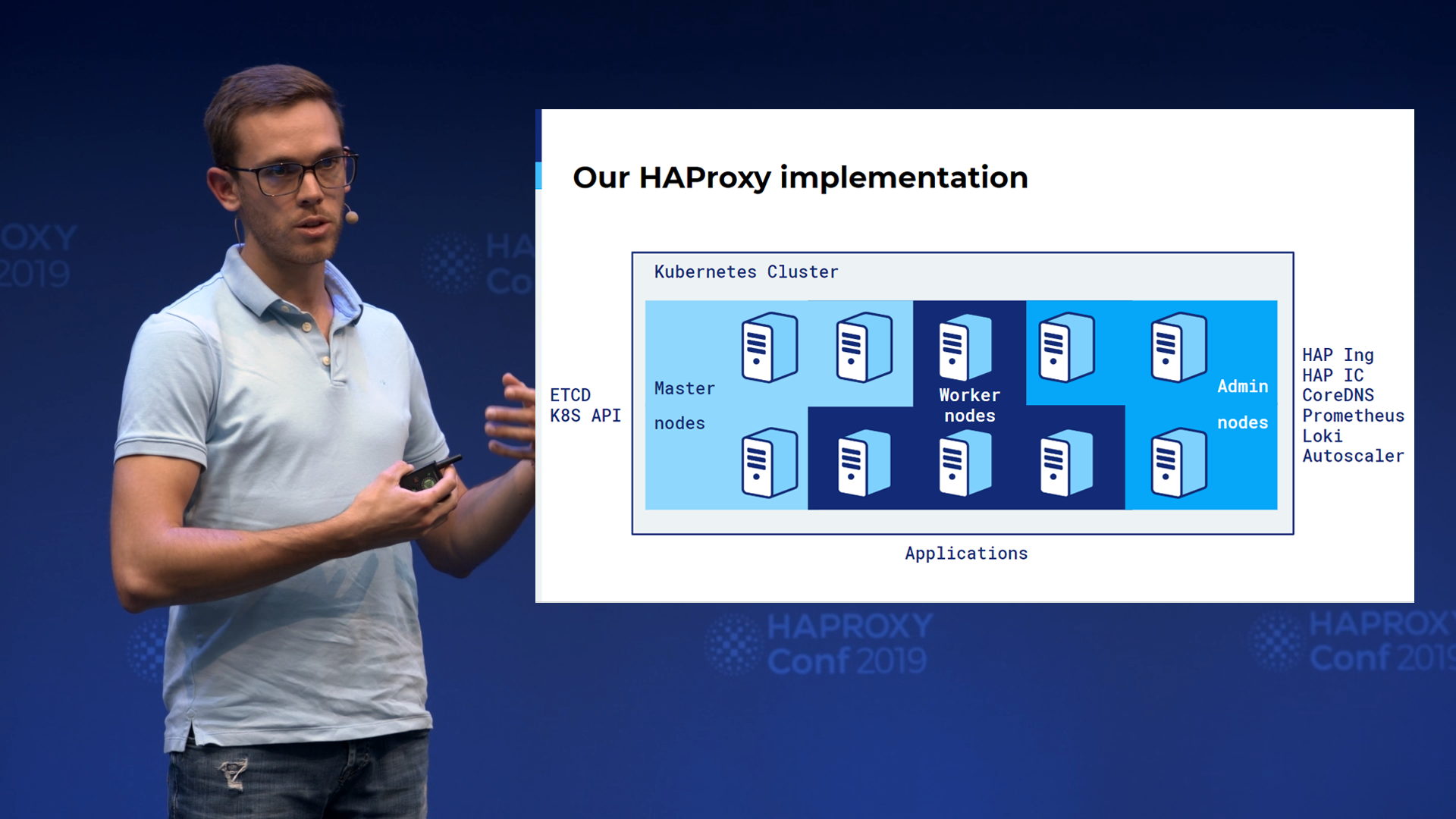 Our HAProxy implementation

Kubernetes Cluster

ETCD
K8S API

Master
nodes

Worker
nodes

Admin
nodes

HAP Ing
HAP IC
CoreDNS
Prometheus
Loki
Autoscaler

Applications

HAPROXY
Conf 2019

HAPROXY
Conf 2019